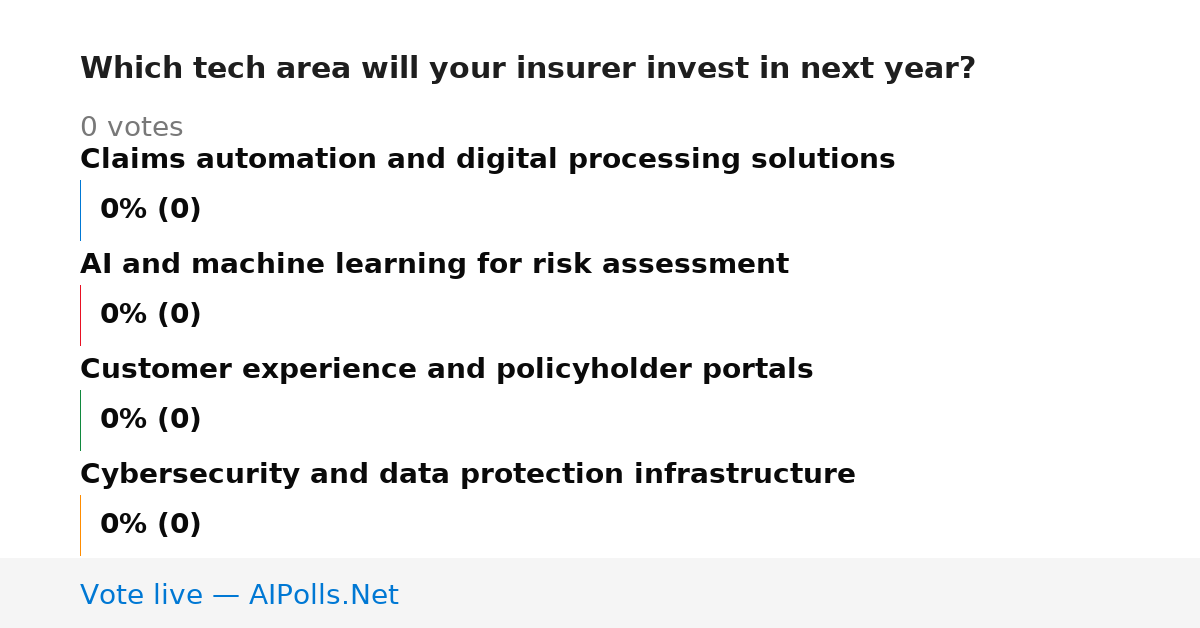 Which tech area will your insurer invest in next year?

0 votes

Claims automation and digital processing solutions

0% (0)

AI and machine learning for risk assessment

0% (0)

Customer experience and policyholder portals

0% (0)

Cybersecurity and data protection infrastructure

0% (0)

Vote live — AIPolls.Net